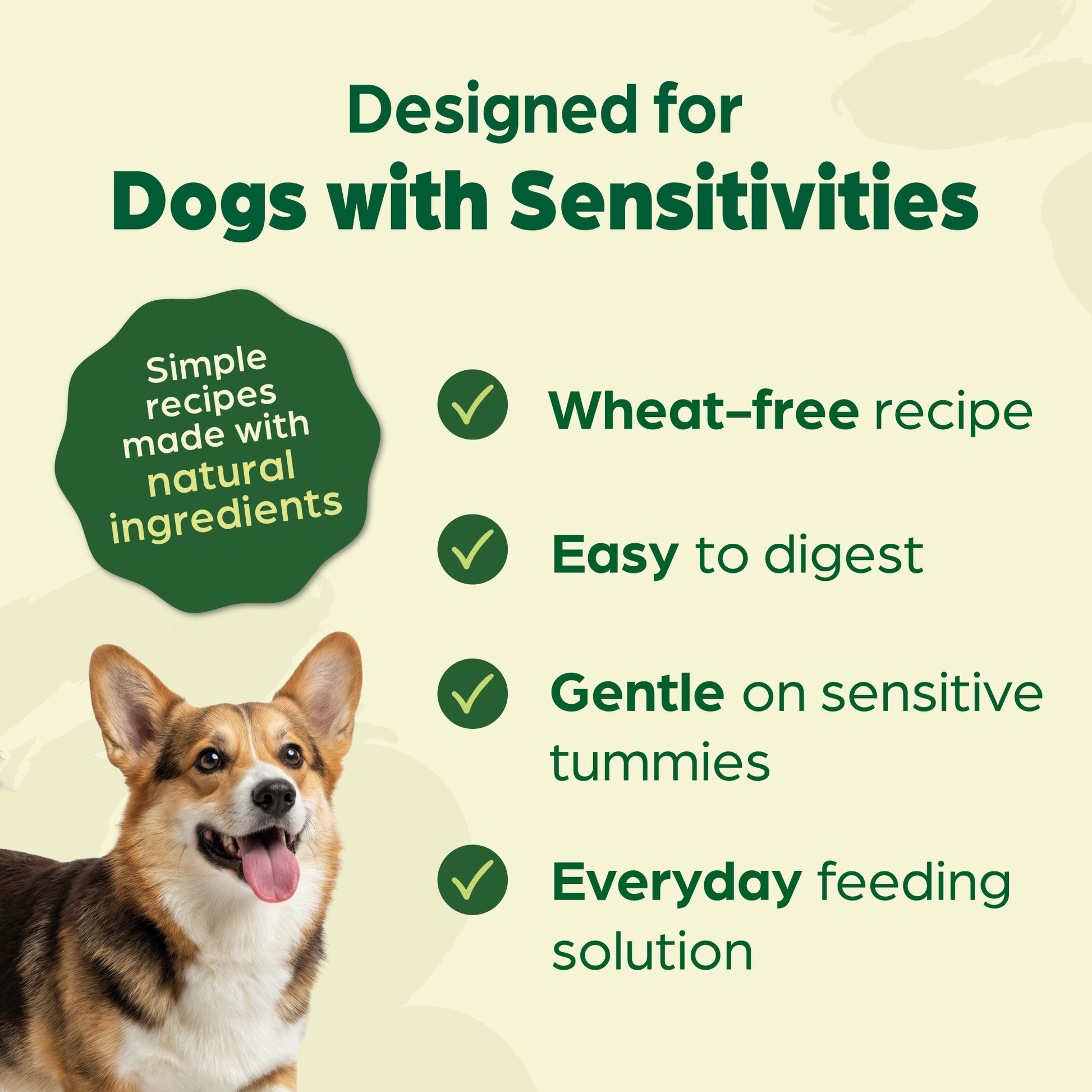 Designed for
Dogs with Sensitivities

Simple recipes made with natural ingredients

Wheat–free recipe

Easy to digest

Gentle on sensitive tummies

Everyday feeding solution